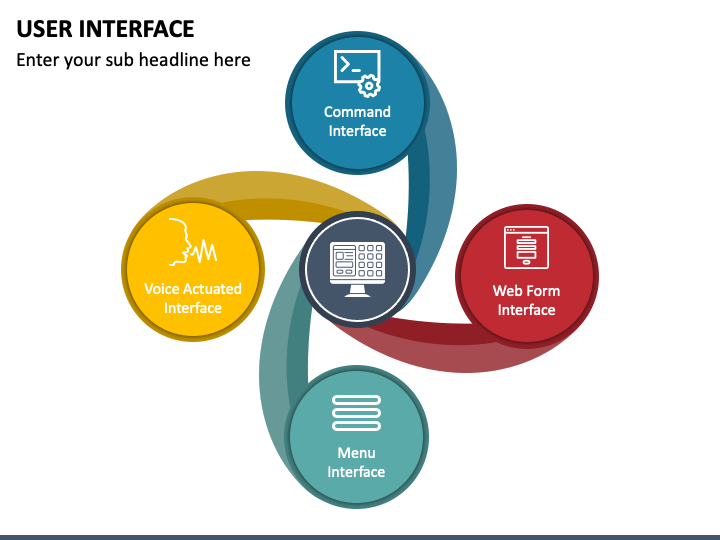 USER INTERFACE

Enter your sub headline here

Command Interface

Voice Actuated Interface

Web Form Interface

Menu Interface